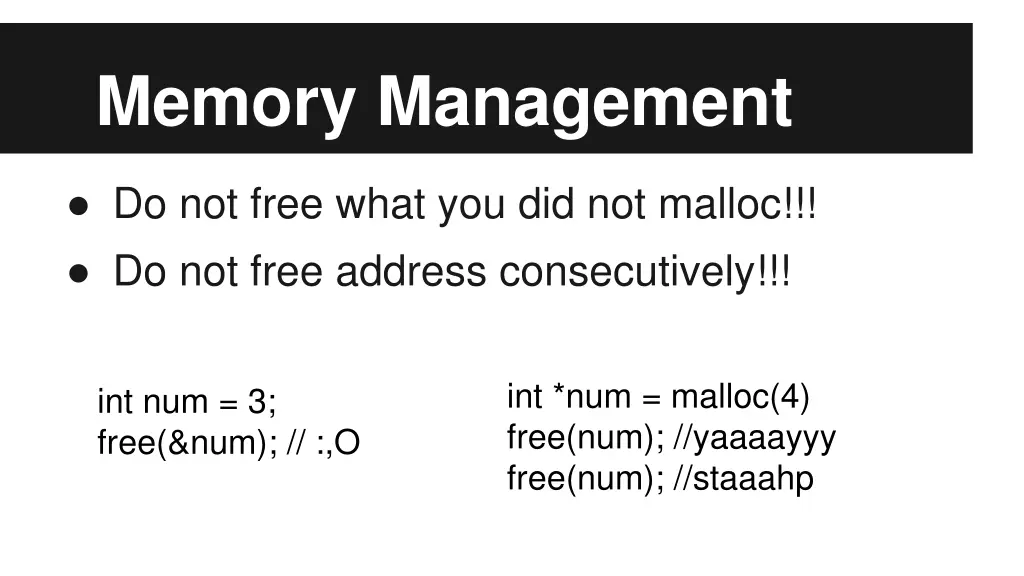 Memory Management

● Do not free what you did not malloc!!!
● Do not free address consecutively!!!

int num = 3;
free(&num); // :,O

int *num = malloc(4)
free(num); //yaaaayyy
free(num); //staaahp